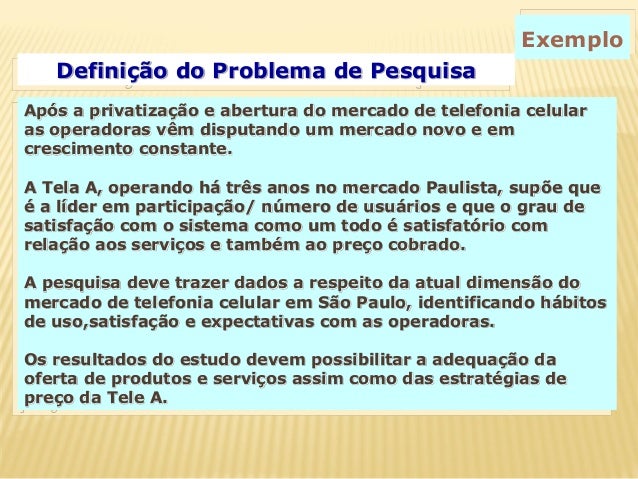 Exemplo

Definição do Problema de Pesquisa

Após a privatização e abertura do mercado de telefonia celular as operadoras vêm disputando um mercado novo e em crescimento constante.

A Tela A, operando há três anos no mercado Paulista, supõe que é a líder em participação/ número de usuários e que o grau de satisfação com o sistema como um todo é satisfatório com relação aos serviços e também ao preço cobrado.

A pesquisa deve trazer dados a respeito da atual dimensão do mercado de telefonia celular em São Paulo, identificando hábitos de uso,satisfação e expectativas com as operadoras.

Os resultados do estudo devem possibilitar a adequação da oferta de produtos e serviços assim como das estratégias de preço da Tele A.